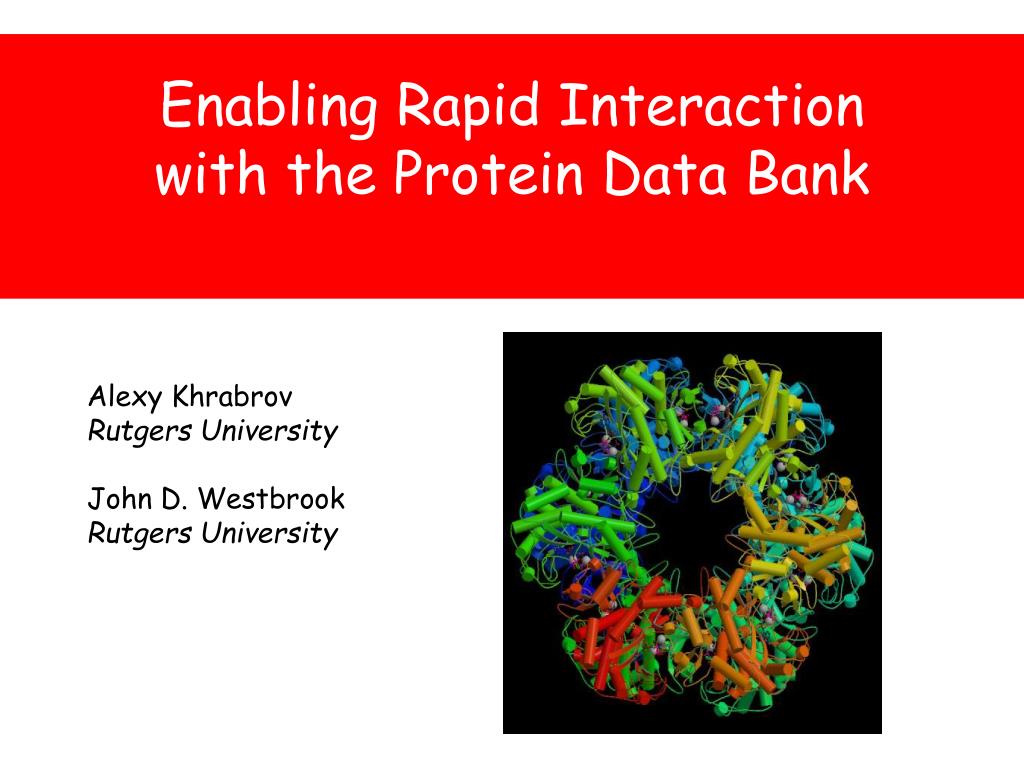 Enabling Rapid Interaction with the Protein Data Bank

Alexy Khrabrov
Rutgers University

John D. Westbrook
Rutgers University